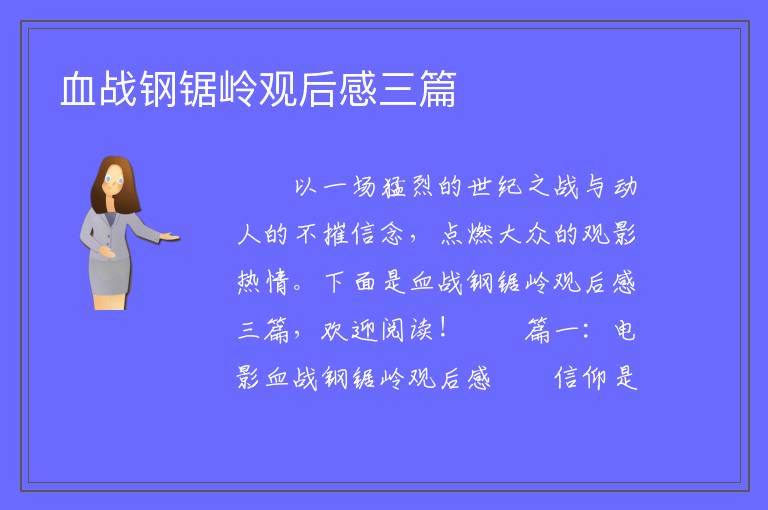 血战钢锯岭观后感三篇

以一场猛烈的世纪之战与动人的不摧信念，点燃大众的观影热情。下面是血战钢锯岭观后感三篇，欢迎阅读！　　篇一：电影血战钢锯岭观后感　　信仰是